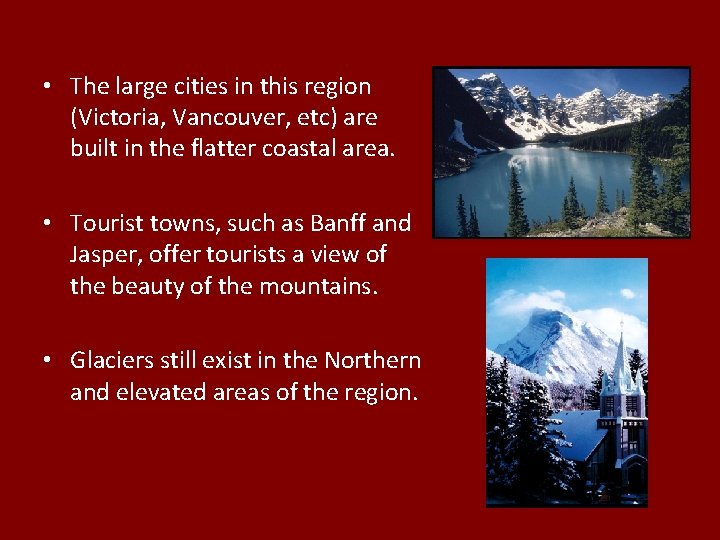 • The large cities in this region (Victoria, Vancouver, etc) are built in the flatter coastal area.

• Tourist towns, such as Banff and Jasper, offer tourists a view of the beauty of the mountains.

• Glaciers still exist in the Northern and elevated areas of the region.